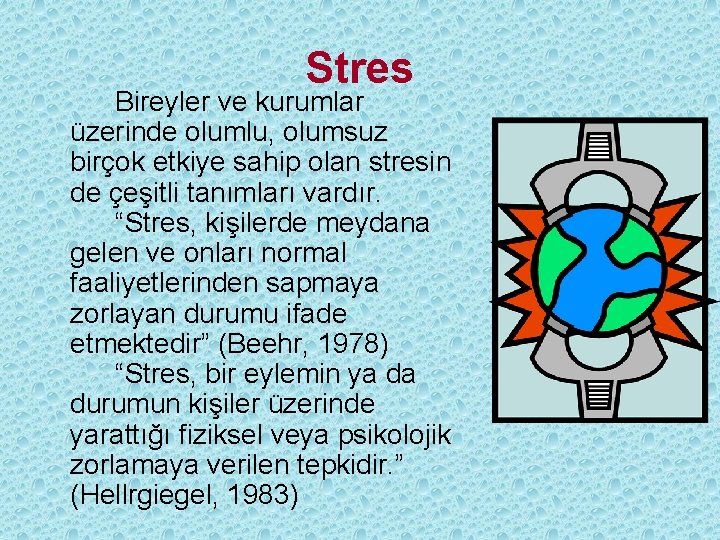 Stres

Bireyler ve kurumlar üzerinde olumlu, olumsuz birçok etkiye sahip olan stresin de çeşitli tanımları vardır.

“Stres, kişilerde meydana gelen ve onları normal faaliyetlerinden sapmaya zorlayan durumu ifade etmektedir” (Beehr, 1978)

“Stres, bir eylemin ya da durumun kişiler üzerinde yarattığı fiziksel veya psikolojik zorlamaya verilen tepkidir.” (Hellrgiegel, 1983)